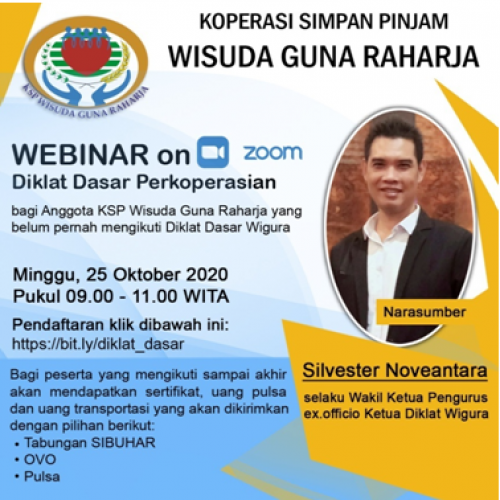 KSP WISUDA GUNA RAHARJA

KOPERASI SIMPAN PINJAM
WISUDA GUNA RAHARJA

WEBINAR on zoom
Diklat Dasar Perkoperasian

bagi Anggota KSP Wisuda Guna Raharja yang belum pernah mengikuti Diklat Dasar Wigura

Minggu, 25 Oktober 2020
Pukul 09.00 - 11.00 WITA

Pendaftaran klik dibawah ini:
https://bit.ly/diklat_dasar

Bagi peserta yang mengikuti sampai akhir akan mendapatkan sertifikat, uang pulsa dan uang transportasi yang akan dikirimkan dengan pilihan berikut:
• Tabungan SIBUHAR
• OVO
• Pulsa

Narasumber

Silvester Noveantara

selaku Wakil Ketua Pengurus ex.officio Ketua Diklat Wigura